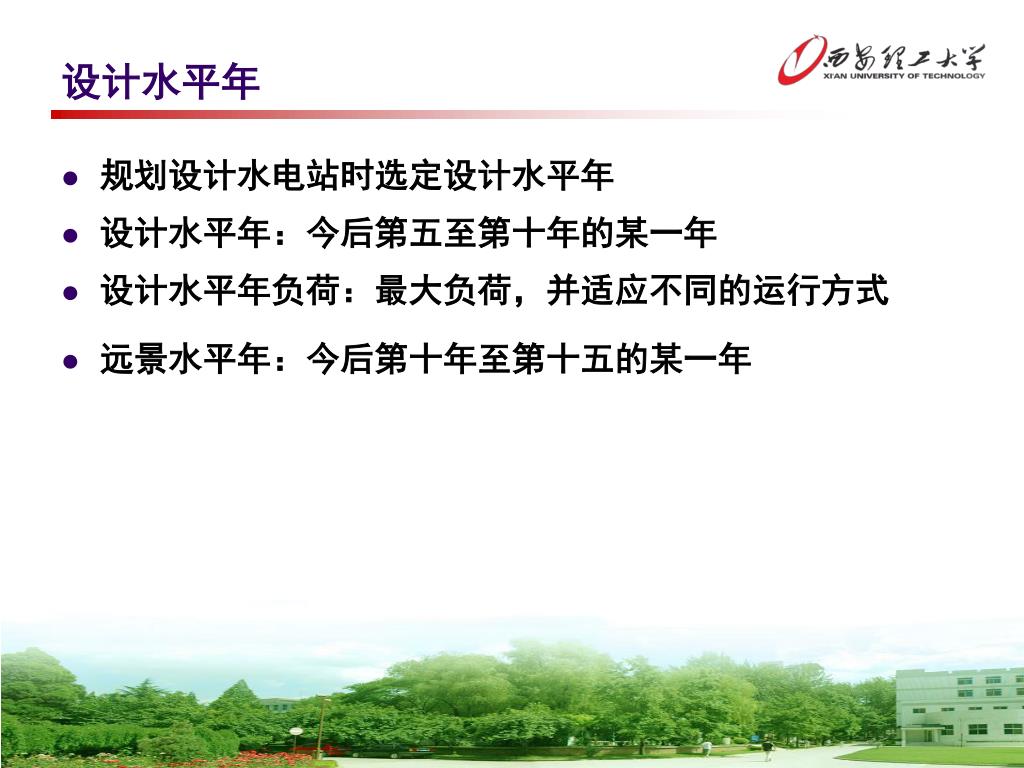 设计水平年

西安理工大学
XI'AN UNIVERSITY OF TECHNOLOGY

- 规划设计水电站时选定设计水平年
- 设计水平年：今后第五至第十年的某一年
- 设计水平年负荷：最大负荷，并适应不同的运行方式
- 远景水平年：今后第十年至第十五的某一年